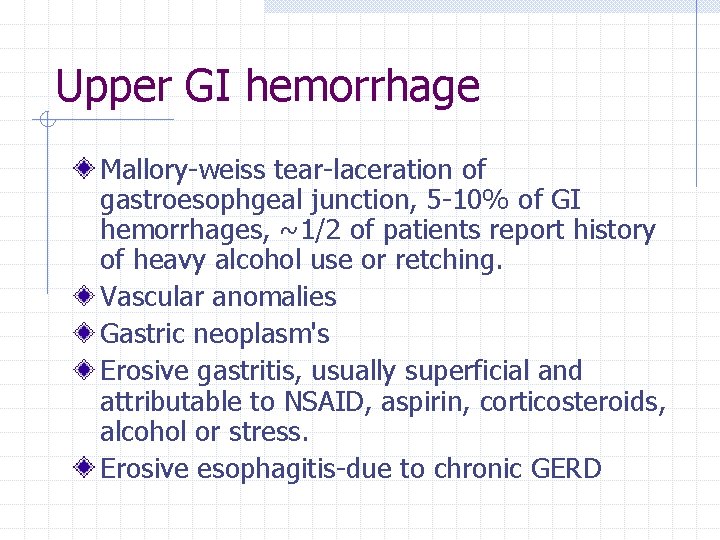 Upper GI hemorrhage

Mallory-weiss tear-laceration of gastroesophgeal junction, 5-10% of GI hemorrhages, ~1/2 of patients report history of heavy alcohol use or retching.

Vascular anomalies

Gastric neoplasm's

Erosive gastritis, usually superficial and attributable to NSAID, aspirin, corticosteroids, alcohol or stress.

Erosive esophagitis-due to chronic GERD